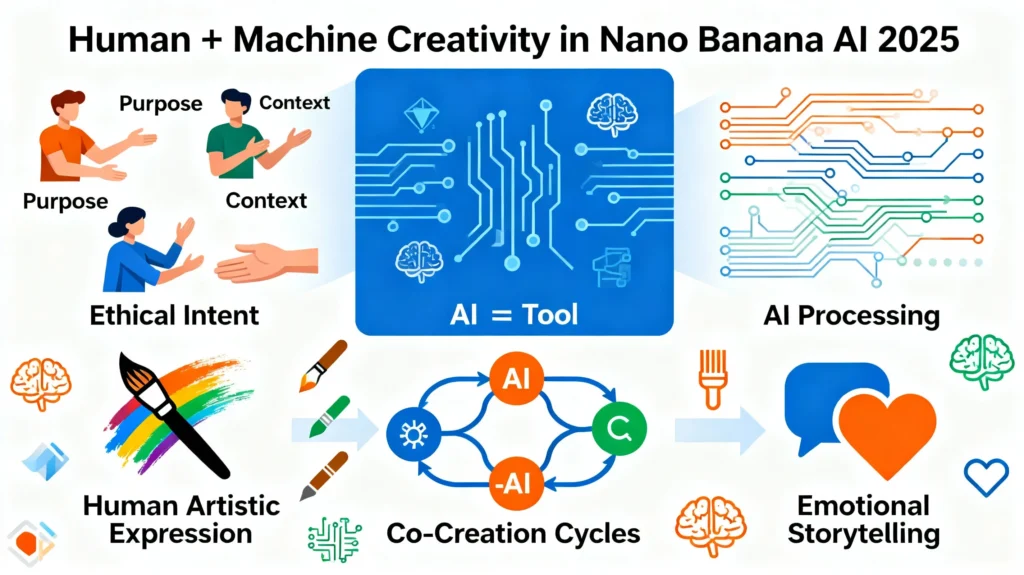 Human + Machine Creativity in Nano Banana AI 2025

Purpose

Context

Purpose

Context

Ethical Intent

AI = Tool

AI Processing

AI

C

-AI

Human Artistic Expression

Co-Creation Cycles

Emotional Storytelling